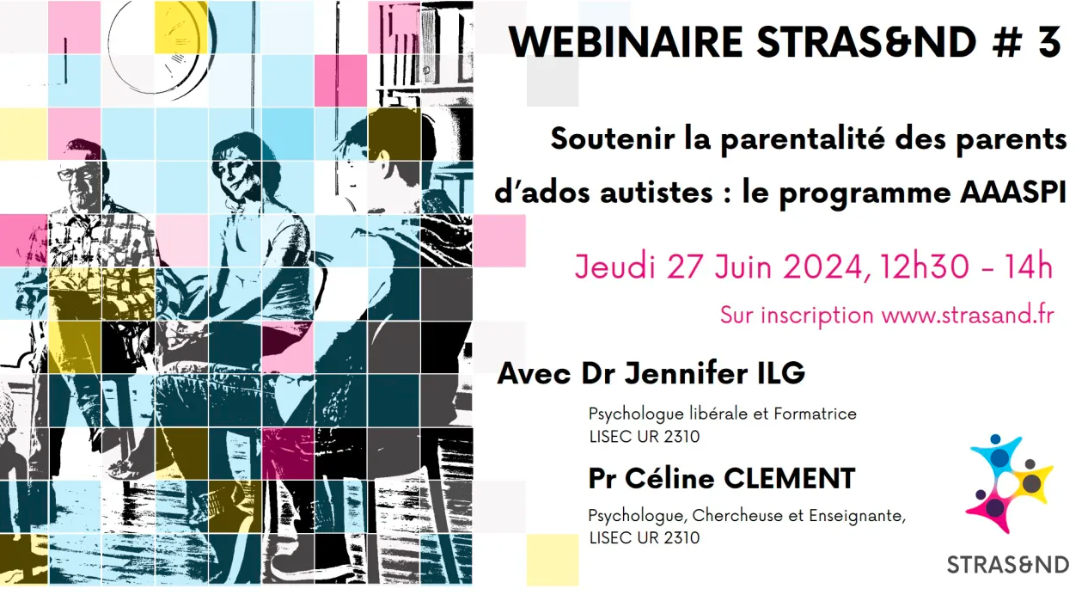 WEBINAIRE STRAS&ND # 3

Soutenir la parentalité des parents d'ados autistes : le programme AAASPI

Jeudi 27 Juin 2024, 12h30 - 14h

Sur inscription www.strasand.fr

Avec Dr Jennifer ILG

Psychologue libérale et Formatrice
LISEC UR 2310

Pr Céline CLEMENT

Psychologue, Chercheuse et Enseignante,
LISEC UR 2310

STRAS&ND